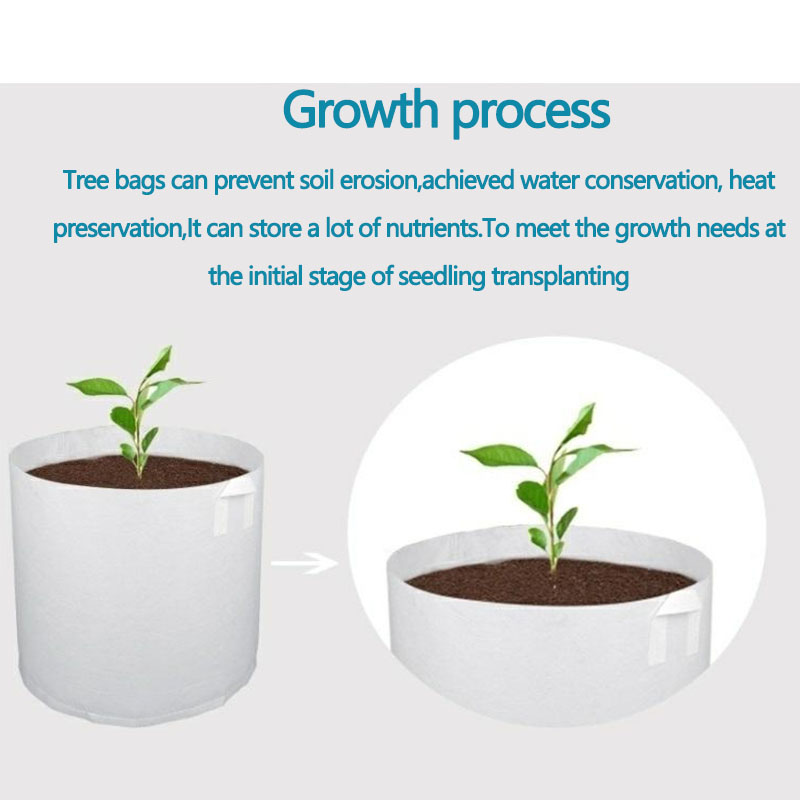 Growth process

Tree bags can prevent soil erosion,achieved water conservation, heat preservation,It can store a lot of nutrients.To meet the growth needs at the initial stage of seedling transplanting